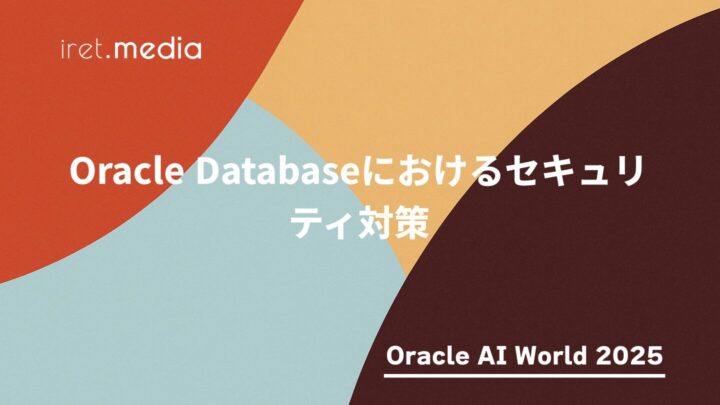 iret.media

Oracle Databaseにおけるセキュリティ対策

Oracle AI World 2025